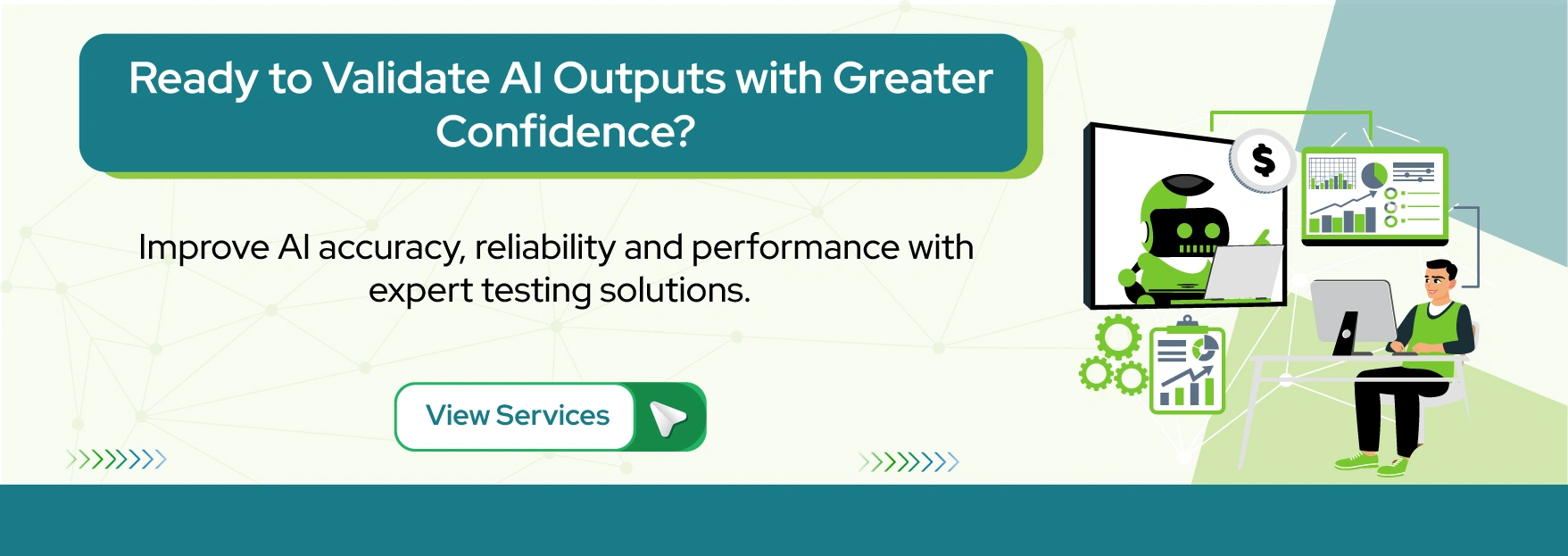 Ready to Validate AI Outputs with Greater Confidence?

Improve AI accuracy, reliability and performance with expert testing solutions.

View Services

$